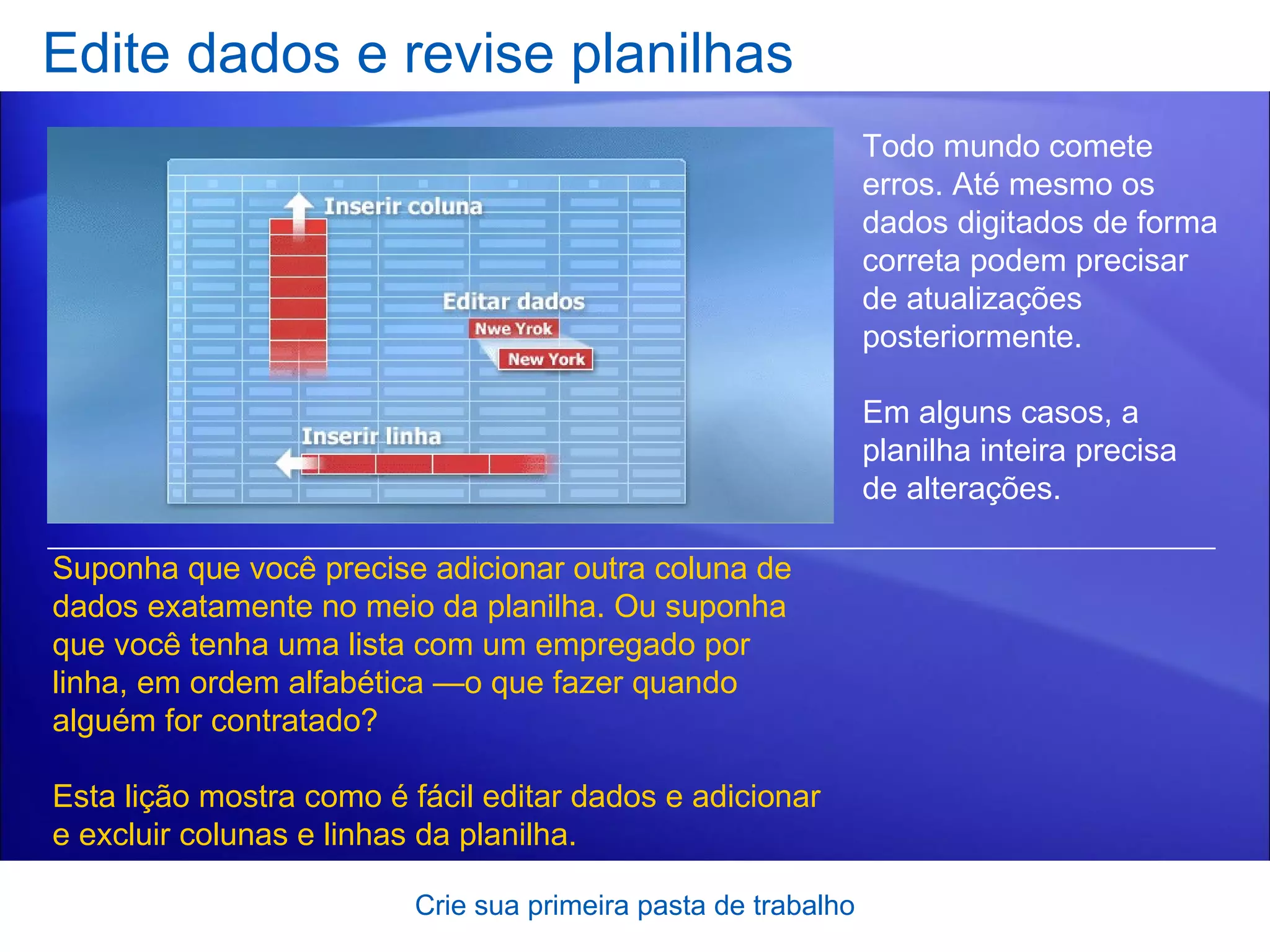 Edite dados e revise planilhas

Inserir coluna

Editar dados

Nwe Yrok

New York

Inserir linha

Todo mundo comete erros. Até mesmo os dados digitados de forma correta podem precisar de atualizações posteriormente.

Em alguns casos, a planilha inteira precisa de alterações.

Suponha que você precise adicionar outra coluna de dados exatamente no meio da planilha. Ou suponha que você tenha uma lista com um empregado por linha, em ordem alfabética —o que fazer quando alguém for contratado?

Esta lição mostra como é fácil editar dados e adicionar e excluir colunas e linhas da planilha.

Crie sua primeira pasta de trabalho